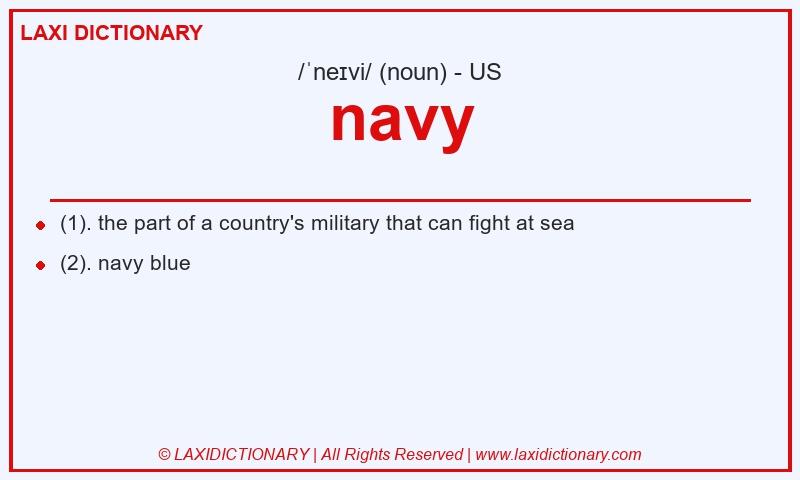 LAXI DICTIONARY

/ˈneɪvi/ (noun) - US

navy

- (1). the part of a country's military that can fight at sea
- (2). navy blue

© LAXIDICTIONARY | All Rights Reserved | www.laxidictionary.com